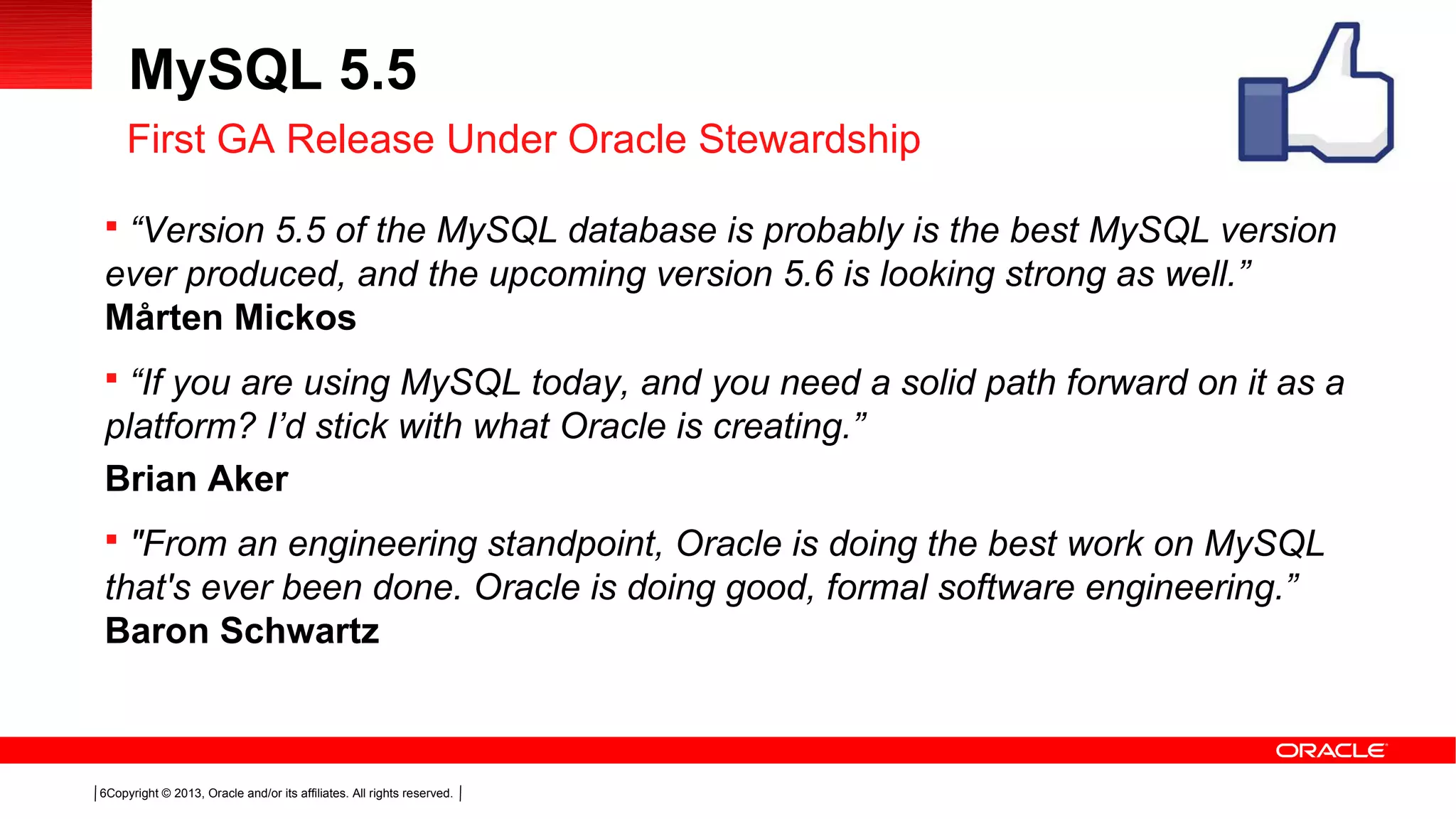 MySQL 5.5

First GA Release Under Oracle Stewardship

▪ “Version 5.5 of the MySQL database is probably is the best MySQL version ever produced, and the upcoming version 5.6 is looking strong as well.” Mårten Mickos

▪ “If you are using MySQL today, and you need a solid path forward on it as a platform? I’d stick with what Oracle is creating.”

Brian Aker

▪ "From an engineering standpoint, Oracle is doing the best work on MySQL that's ever been done. Oracle is doing good, formal software engineering.” Baron Schwartz

ORACLE

6Copyright © 2013, Oracle and/or its affiliates. All rights reserved.